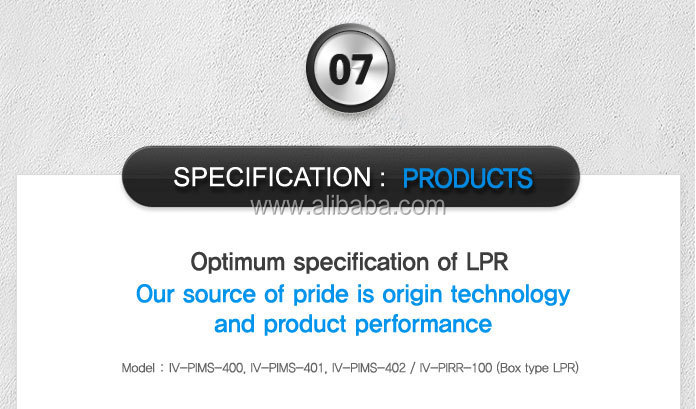 07

SPECIFICATION : PRODUCTS

www.alibaba.com

Optimum specification of LPR

Our source of pride is origin technology and product performance

Model : IV-PIMS-400, IV-PIMS-401, IV-PIMS-402 / IV-PIRR-100 (Box type LPR)